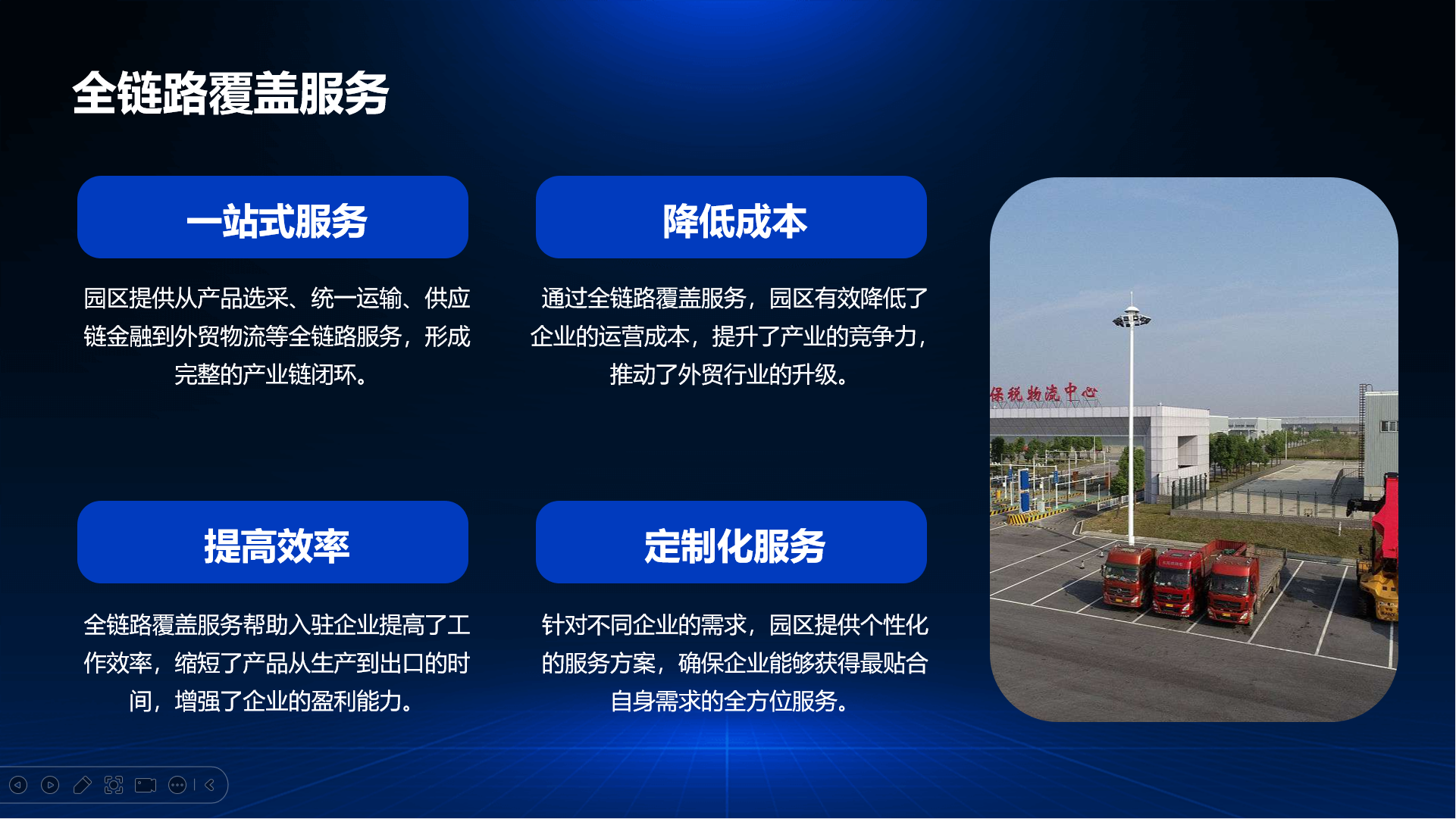 全链路覆盖服务

一站式服务

园区提供从产品选采、统一运输、供应链金融到外贸物流等全链路服务，形成完整的产业链闭环。

降低成本

通过全链路覆盖服务，园区有效降低了企业的运营成本，提升了产业的竞争力，推动了外贸行业的升级。

提高效率

全链路覆盖服务帮助入驻企业提高了工作效率，缩短了产品从生产到出口的时间，增强了企业的盈利能力。

定制化服务

针对不同企业的需求，园区提供个性化的服务方案，确保企业能够获得最贴合自身需求的全方位服务。

保税物流中心